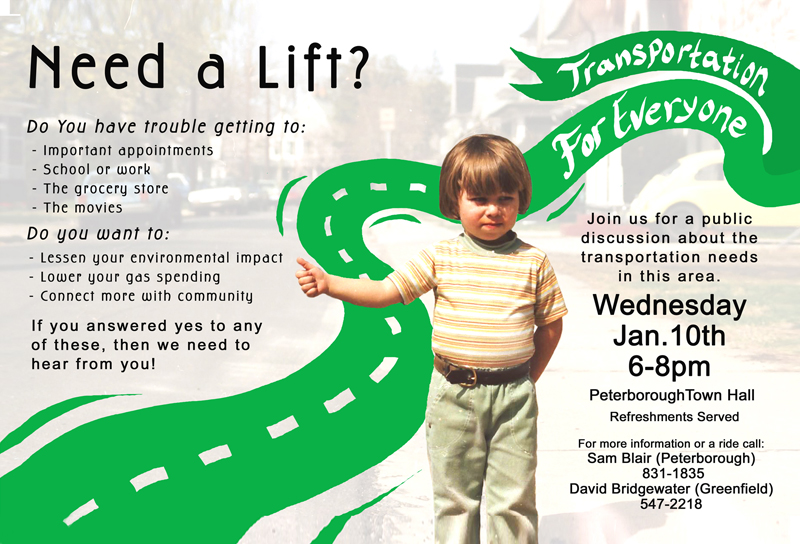 Need a Lift?

Do You have trouble getting to:
- Important appointments
- School or work
- The grocery store
- The movies

Do you want to:
- Lessen your environmental impact
- Lower your gas spending
- Connect more with community

If you answered yes to any of these, then we need to hear from you!

Transportation For Everyone

Join us for a public discussion about the transportation needs in this area.

Wednesday
Jan.10th
6-8pm

PeterboroughTown Hall
Refreshments Served

For more information or a ride call:
Sam Blair (Peterborough)
831-1835
David Bridgewater (Greenfield)
547-2218